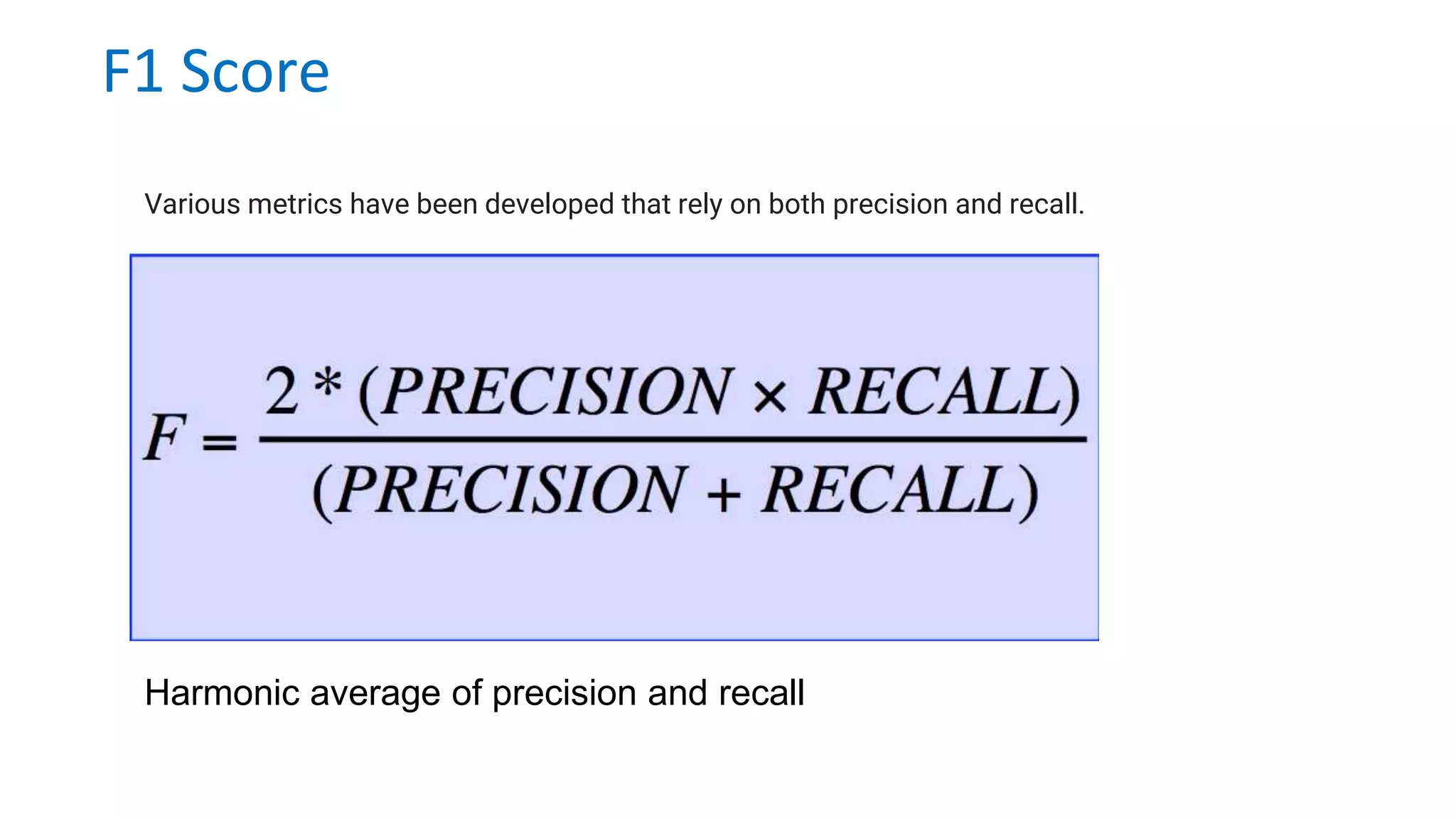 F1 Score

Various metrics have been developed that rely on both precision and recall.

$F = \frac{2 * (PRECISION \times RECALL)}{(PRECISION + RECALL)}$

Harmonic average of precision and recall